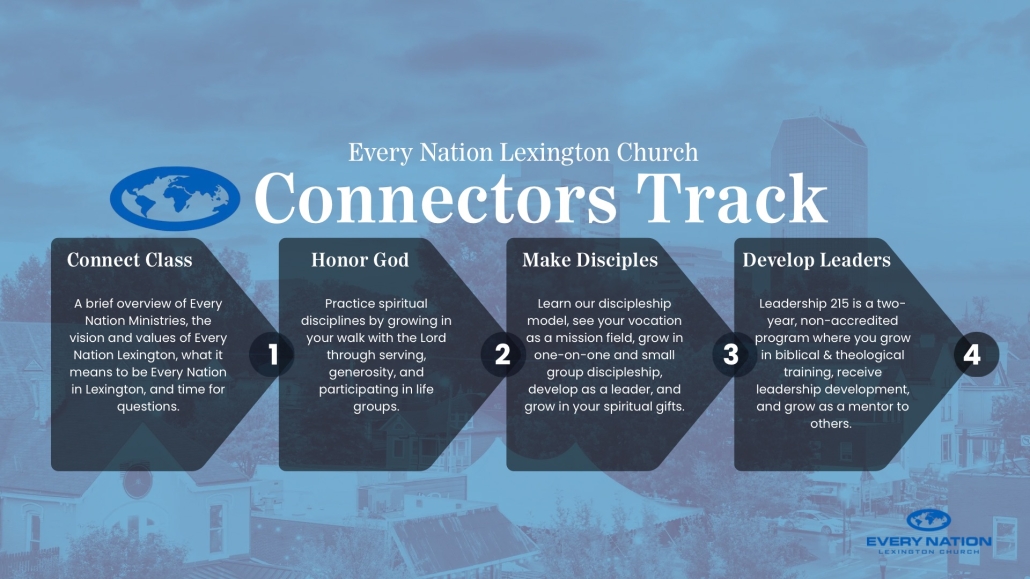 Every Nation Lexington Church

Connectors Track

Connect Class

A brief overview of Every Nation Ministries, the vision and values of Every Nation Lexington, what it means to be Every Nation in Lexington, and time for questions.

1

Honor God

Practice spiritual disciplines by growing in your walk with the Lord through serving, generosity, and participating in life groups.

2

Make Disciples

Learn our discipleship model, see your vocation as a mission field, grow in one-on-one and small group discipleship, develop as a leader, and grow in your spiritual gifts.

3

Develop Leaders

Leadership 215 is a two-year, non-accredited program where you grow in biblical & theological training, receive leadership development, and grow as a mentor to others.

4

EVERY NATION
LEXINGTON CHURCH